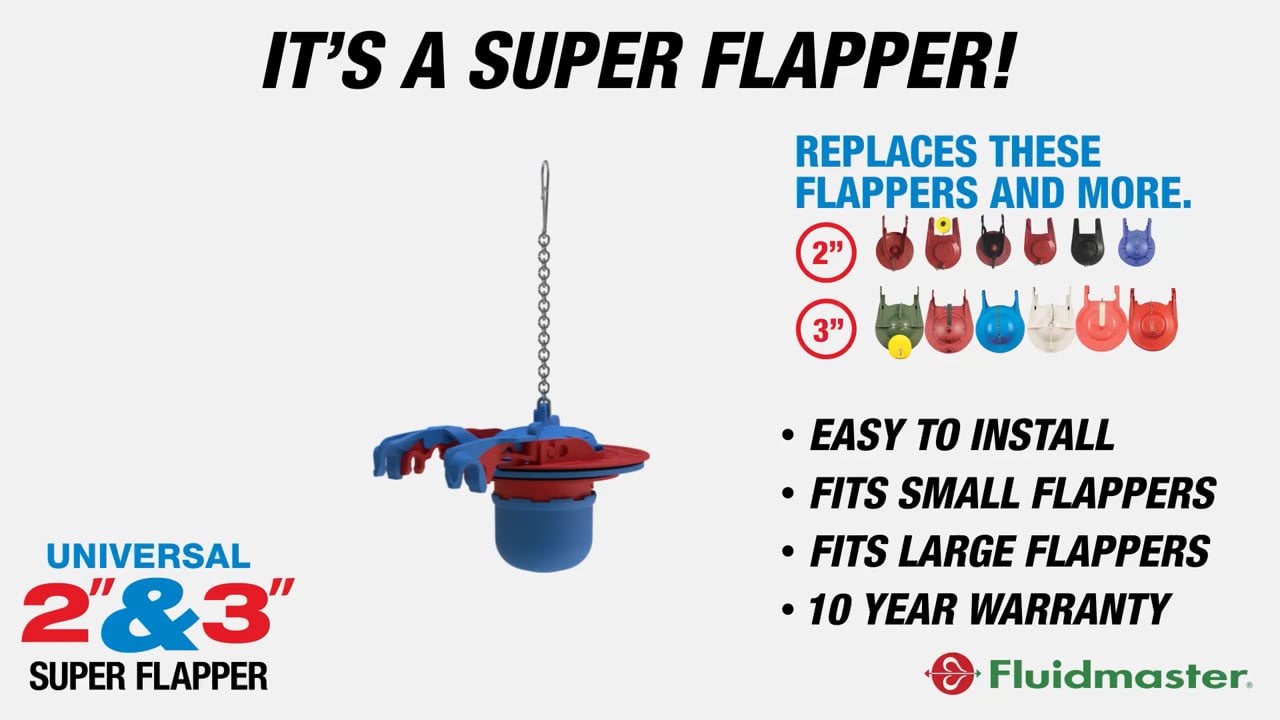 IT'S A SUPER FLAPPER!

REPLACES THESE FLAPPERS AND MORE.

2"

3"

• EASY TO INSTALL
• FITS SMALL FLAPPERS
• FITS LARGE FLAPPERS
• 10 YEAR WARRANTY

UNIVERSAL
2"&3"
SUPER FLAPPER

Fluidmaster®